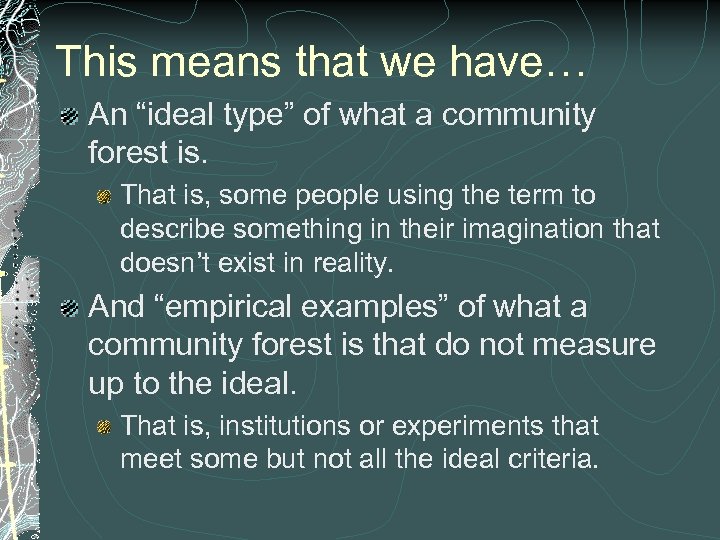 This means that we have…

An “ideal type” of what a community forest is.

That is, some people using the term to describe something in their imagination that doesn’t exist in reality.

And “empirical examples” of what a community forest is that do not measure up to the ideal.

That is, institutions or experiments that meet some but not all the ideal criteria.